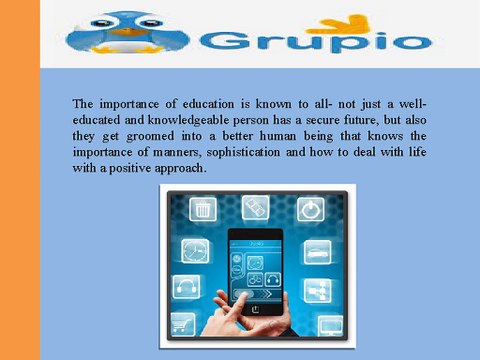 Grupio

The importance of education is known to all- not just a well-educated and knowledgeable person has a secure future, but also they get groomed into a better human being that knows the importance of manners, sophistication and how to deal with life with a positive approach.